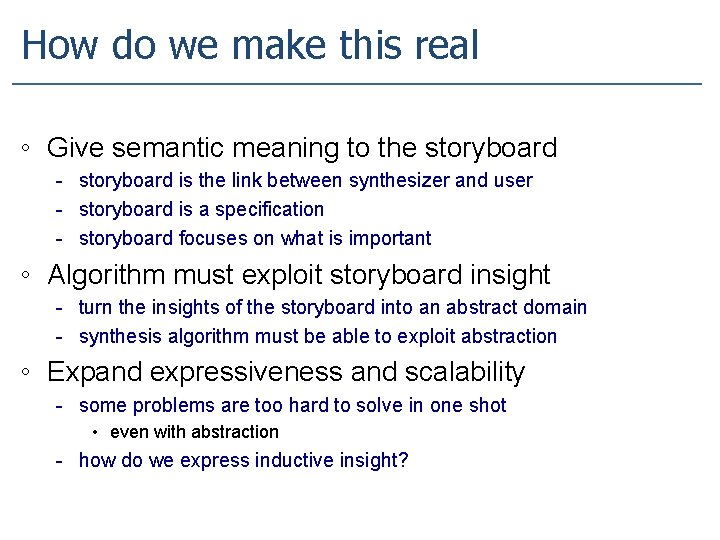 How do we make this real

◦ Give semantic meaning to the storyboard
- storyboard is the link between synthesizer and user
- storyboard is a specification
- storyboard focuses on what is important

◦ Algorithm must exploit storyboard insight
- turn the insights of the storyboard into an abstract domain
- synthesis algorithm must be able to exploit abstraction

◦ Expand expressiveness and scalability
- some problems are too hard to solve in one shot
  • even with abstraction
- how do we express inductive insight?